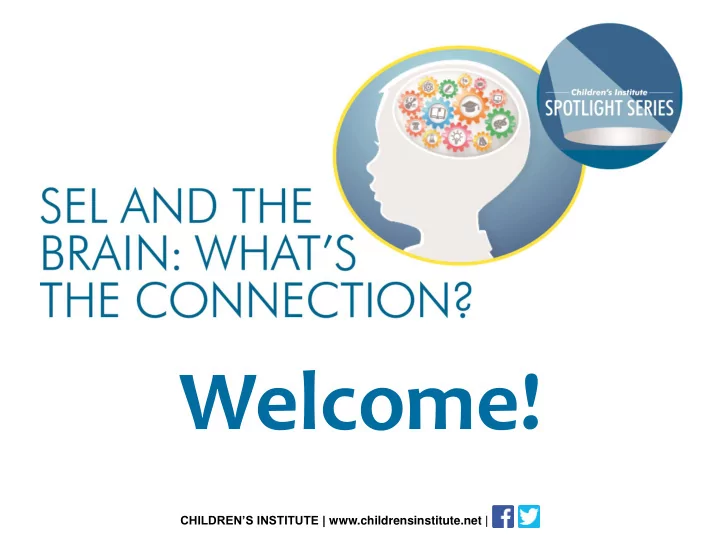 Children's Institute
SPOTLIGHT SERIES

SEL AND THE BRAIN: WHAT'S THE CONNECTION?

Welcome!

CHILDREN'S INSTITUTE | www.childrensinstitute.net |